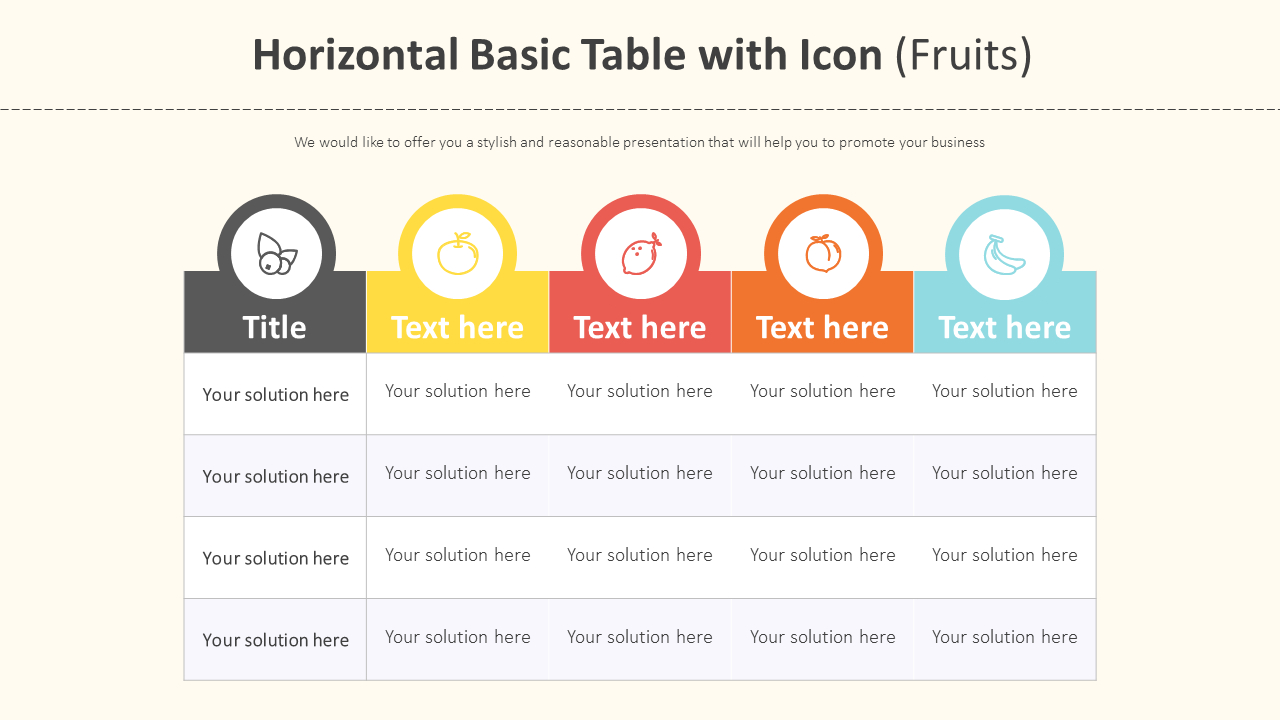 Horizontal Basic Table with Icon (Fruits)

We would like to offer you a stylish and reasonable presentation that will help you to promote your business

| Title | Text here | Text here | Text here | Text here |
|---|---|---|---|---|
| Your solution here | Your solution here | Your solution here | Your solution here | Your solution here |
| Your solution here | Your solution here | Your solution here | Your solution here | Your solution here |
| Your solution here | Your solution here | Your solution here | Your solution here | Your solution here |
| Your solution here | Your solution here | Your solution here | Your solution here | Your solution here |